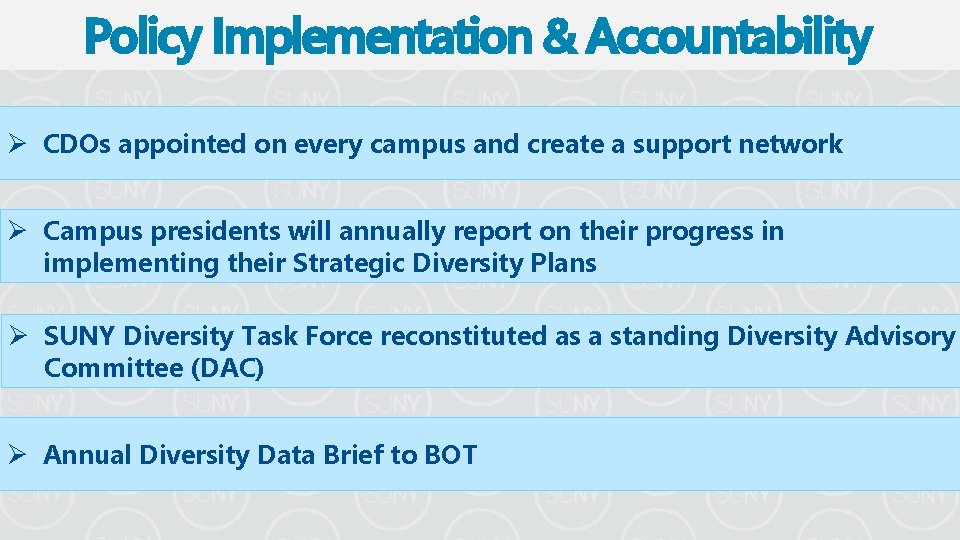 Policy Implementation & Accountability

➢ CDOs appointed on every campus and create a support network

➢ Campus presidents will annually report on their progress in implementing their Strategic Diversity Plans

➢ SUNY Diversity Task Force reconstituted as a standing Diversity Advisory Committee (DAC)

➢ Annual Diversity Data Brief to BOT